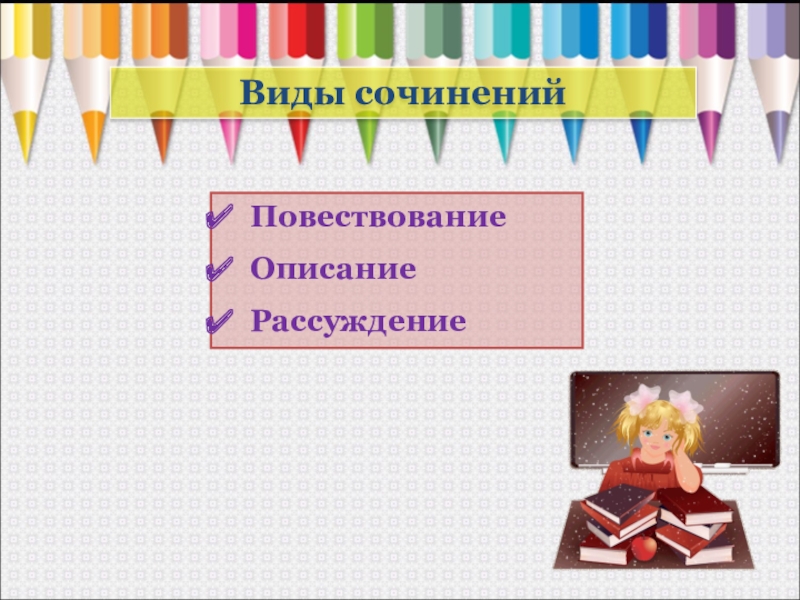 Виды сочинений

✔ Повествование
✔ Описание
✔ Рассуждение